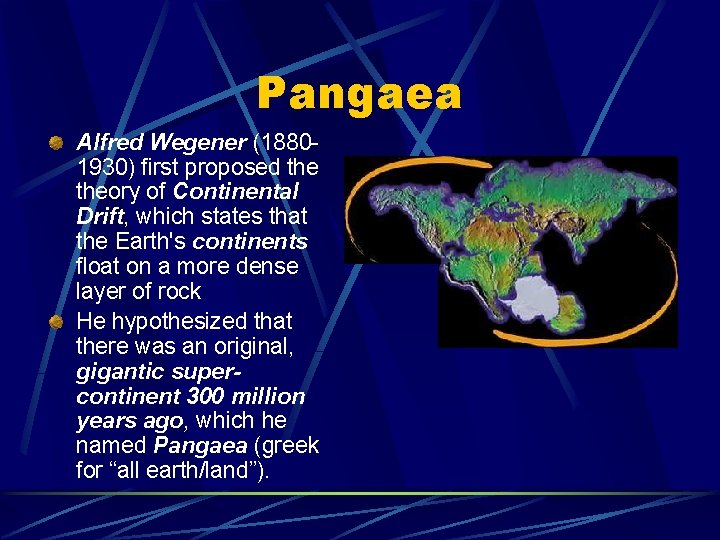 Pangaea

Alfred Wegener (1880-1930) first proposed the theory of Continental Drift, which states that the Earth's continents float on a more dense layer of rock

He hypothesized that there was an original, gigantic super-continent 300 million years ago, which he named Pangaea (greek for “all earth/land”).